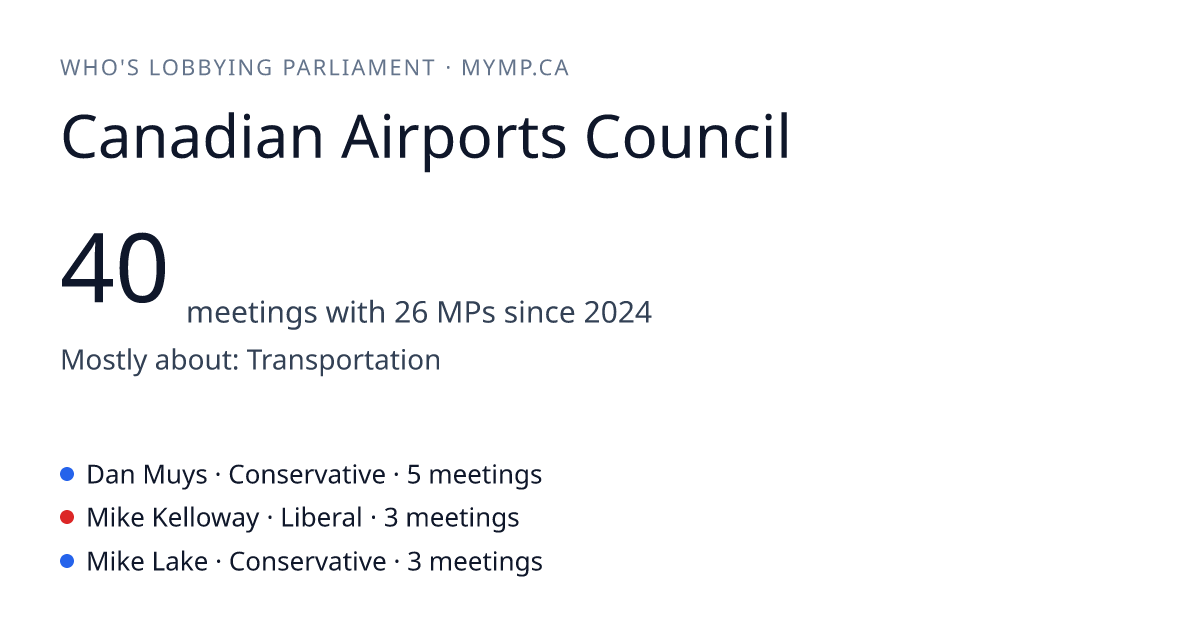 WHO'S LOBBYING PARLIAMENT · MYMP.CA

Canadian Airports Council

40 meetings with 26 MPs since 2024

Mostly about: Transportation

Dan Muys · Conservative · 5 meetings
Mike Kelloway · Liberal · 3 meetings
Mike Lake · Conservative · 3 meetings